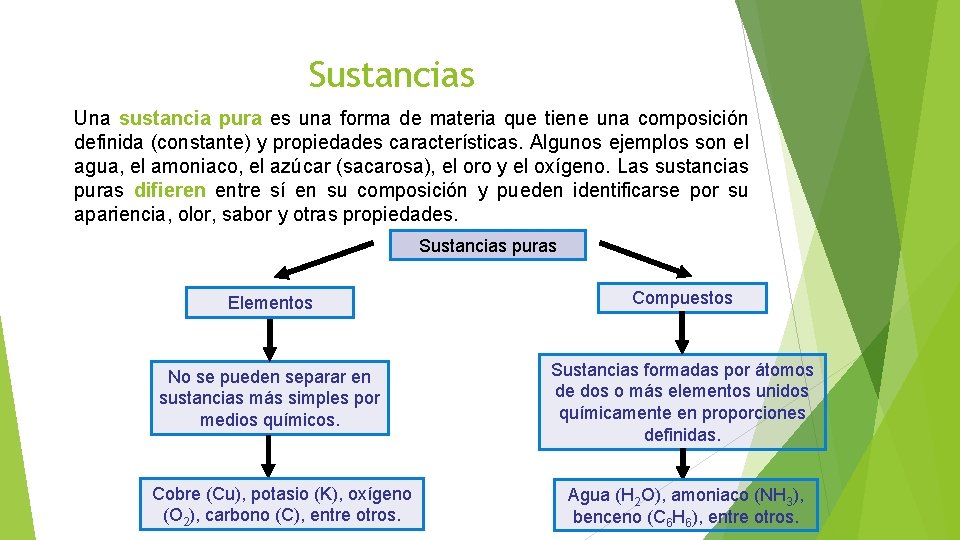 Sustancias

Una sustancia pura es una forma de materia que tiene una composición definida (constante) y propiedades características. Algunos ejemplos son el agua, el amoniaco, el azúcar (sacarosa), el oro y el oxígeno. Las sustancias puras difieren entre sí en su composición y pueden identificarse por su apariencia, olor, sabor y otras propiedades.

Sustancias puras

Elementos

No se pueden separar en sustancias más simples por medios químicos.

Cobre (Cu), potasio (K), oxígeno ($O_2$), carbono (C), entre otros.

Compuestos

Sustancias formadas por átomos de dos o más elementos unidos químicamente en proporciones definidas.

Agua ($H_2O$), amoniaco ($NH_3$), benceno ($C_6H_6$), entre otros.